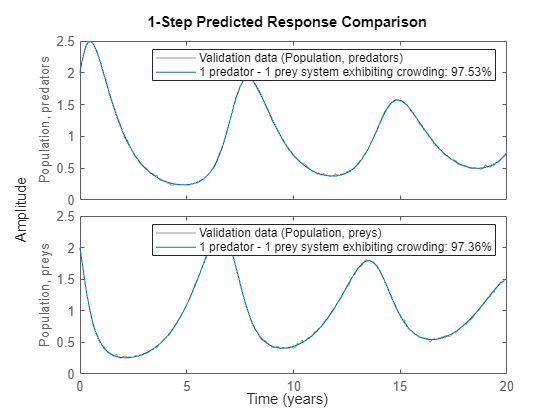 1-Step Predicted Response Comparison

Amplitude

Population, predators

2.5
2
1.5
1
0.5
0

Validation data (Population, predators)
1 predator - 1 prey system exhibiting crowding: 97.53%

Population, preys

2.5
2
1.5
1
0.5
0

Validation data (Population, preys)
1 predator - 1 prey system exhibiting crowding: 97.36%

0
5
10
15
20

Time (years)